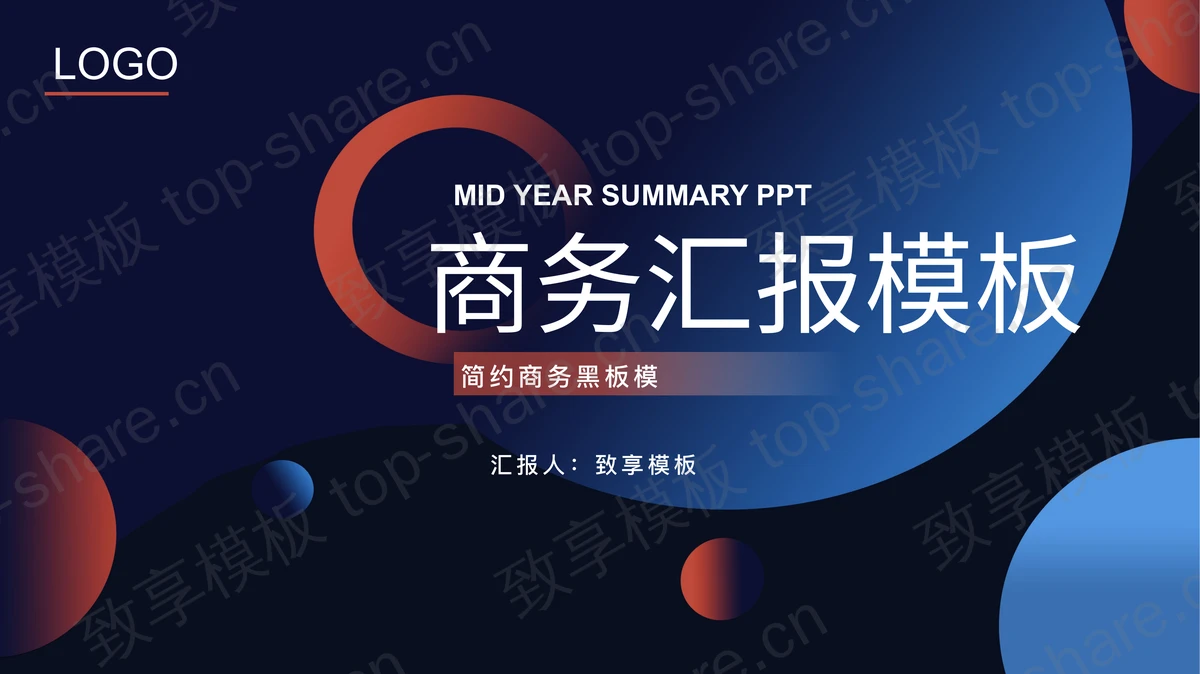 LOGO

MID YEAR SUMMARY PPT

商务汇报模板

简约商务黑板模

汇报人：致享模板

致享模板 top-share.cn